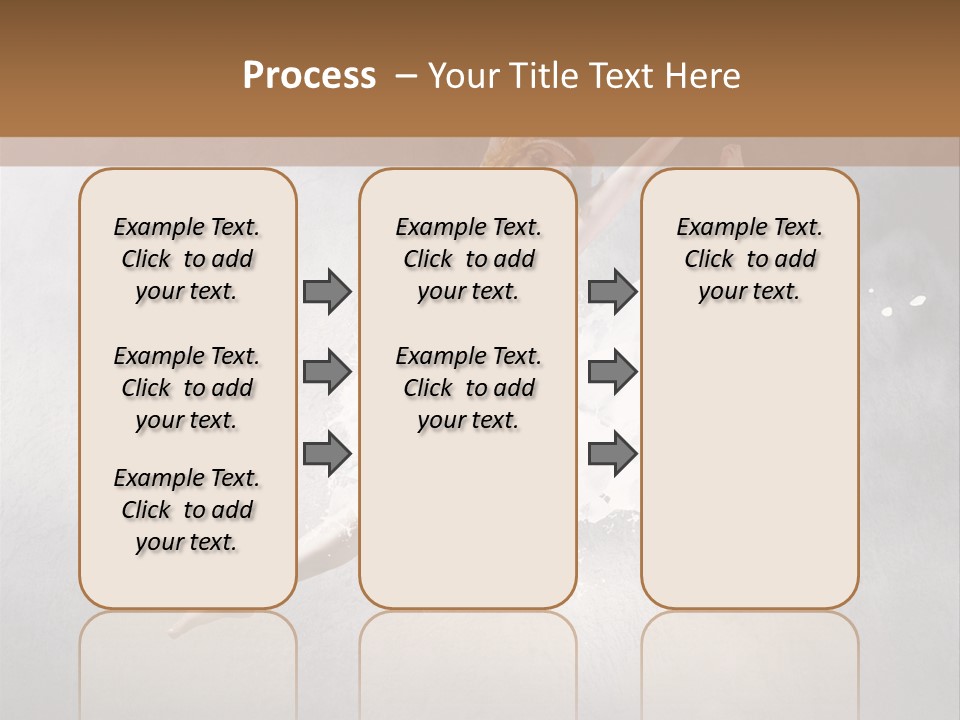 Process – Your Title Text Here

Example Text. Click to add your text.

Example Text. Click to add your text.

Example Text. Click to add your text.

Example Text. Click to add your text.

Example Text. Click to add your text.

Example Text. Click to add your text.